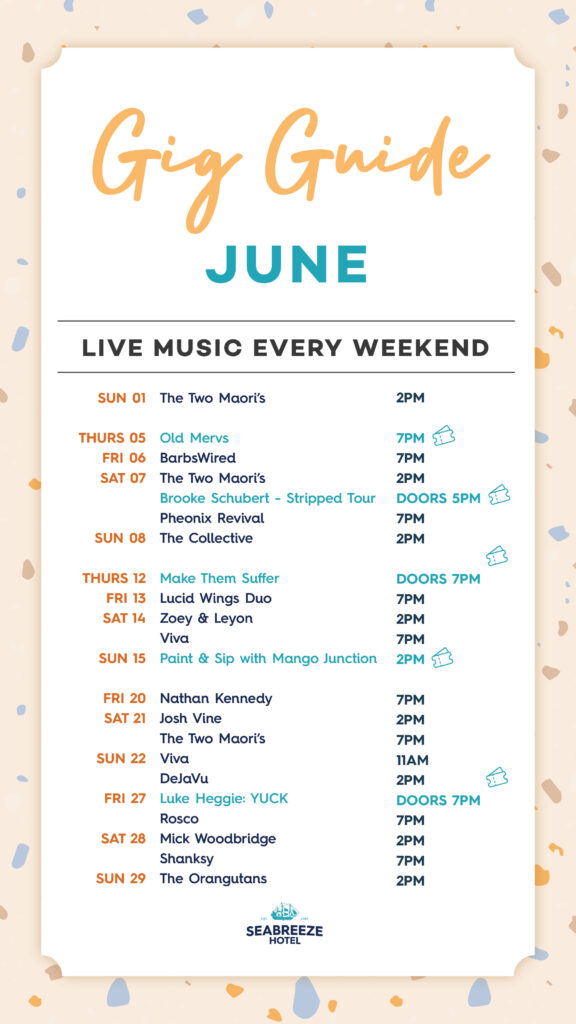 Gig Guide

JUNE

LIVE MUSIC EVERY WEEKEND

| | | |
|---|---|---|
| SUN 01 | The Two Maori's | 2PM |
| THURS 05 | Old Mervs | 7PM |
| FRI 06 | BarbsWired | 7PM |
| SAT 07 | The Two Maori's | 2PM |
| | Brooke Schubert - Stripped Tour | DOORS 5PM |
| | Pheonix Revival | 7PM |
| SUN 08 | The Collective | 2PM |
| THURS 12 | Make Them Suffer | DOORS 7PM |
| FRI 13 | Lucid Wings Duo | 7PM |
| SAT 14 | Zoey & Leyon | 2PM |
| | Viva | 7PM |
| SUN 15 | Paint & Sip with Mango Junction | 2PM |
| FRI 20 | Nathan Kennedy | 7PM |
| SAT 21 | Josh Vine | 2PM |
| | The Two Maori's | 7PM |
| SUN 22 | Viva | 11AM |
| | DeJaVu | 2PM |
| FRI 27 | Luke Heggie: YUCK | DOORS 7PM |
| | Rosco | 7PM |
| SAT 28 | Mick Woodbridge | 2PM |
| | Shanksy | 7PM |
| SUN 29 | The Orangutans | 2PM |

SEABREEZE HOTEL